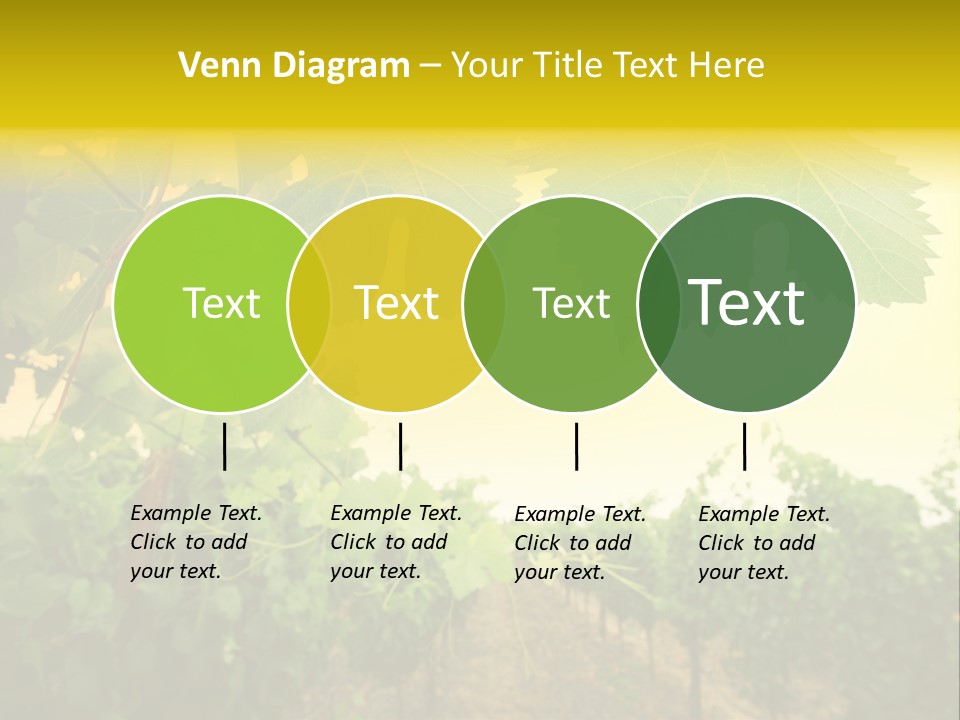 Venn Diagram – Your Title Text Here

Text

Text

Text

Text

Example Text. Click to add your text.

Example Text. Click to add your text.

Example Text. Click to add your text.

Example Text. Click to add your text.